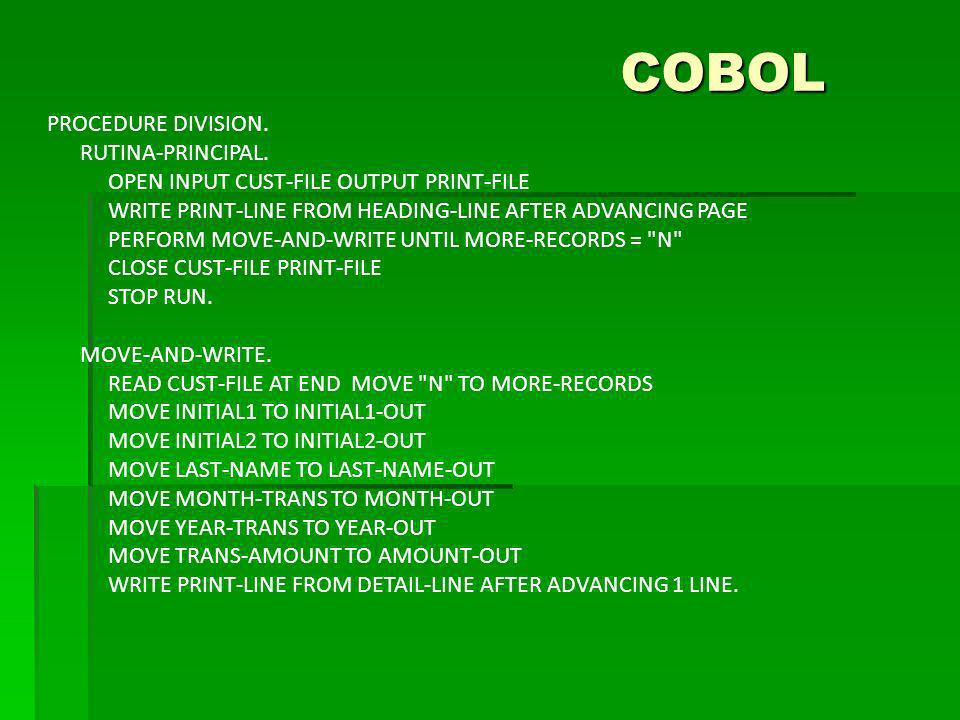 COBOL

PROCEDURE DIVISION.
RUTINA-PRINCIPAL.
OPEN INPUT CUST-FILE OUTPUT PRINT-FILE
WRITE PRINT-LINE FROM HEADING-LINE AFTER ADVANCING PAGE
PERFORM MOVE-AND-WRITE UNTIL MORE-RECORDS = "N"
CLOSE CUST-FILE PRINT-FILE
STOP RUN.

MOVE-AND-WRITE.
READ CUST-FILE AT END MOVE "N" TO MORE-RECORDS
MOVE INITIAL1 TO INITIAL1-OUT
MOVE INITIAL2 TO INITIAL2-OUT
MOVE LAST-NAME TO LAST-NAME-OUT
MOVE MONTH-TRANS TO MONTH-OUT
MOVE YEAR-TRANS TO YEAR-OUT
MOVE TRANS-AMOUNT TO AMOUNT-OUT
WRITE PRINT-LINE FROM DETAIL-LINE AFTER ADVANCING 1 LINE.